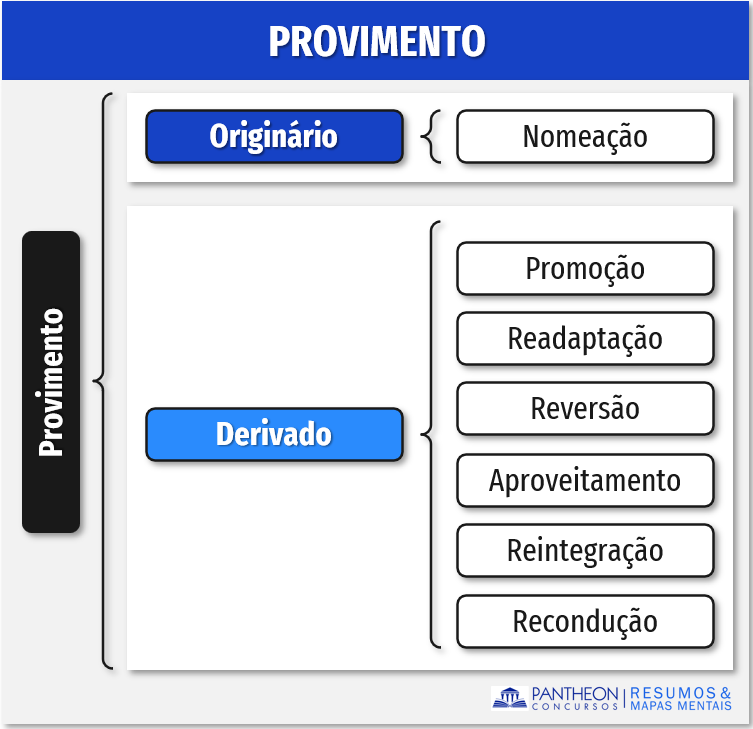 PROVIMENTO

Provimento

Originário

Nomeação

Derivado

Promoção

Readaptação

Reversão

Aproveitamento

Reintegração

Recondução

PANTHEON CONCURSOS | RESUMOS & MAPAS MENTAIS